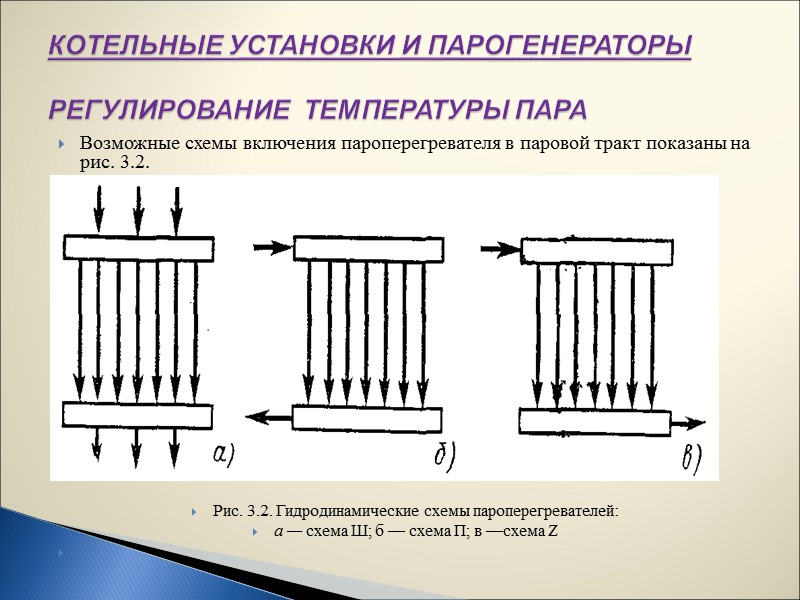 КОТЕЛЬНЫЕ УСТАНОВКИ И ПАРОГЕНЕРАТОРЫ

РЕГУЛИРОВАНИЕ ТЕМПЕРАТУРЫ ПАРА

Возможные схемы включения пароперегревателя в паровой тракт показаны на рис. 3.2.

а)

б)

в)

Рис. 3.2. Гидродинамические схемы пароперегревателей:

а — схема Ш; б — схема П; в —схема Z